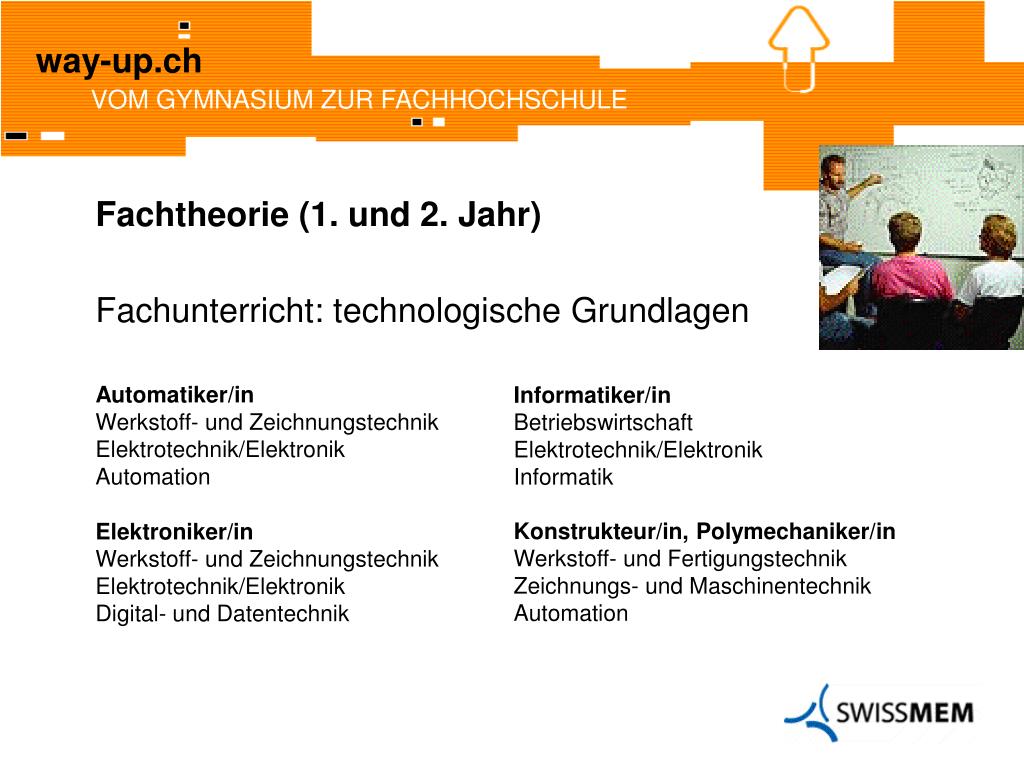 way-up.ch
VOM GYMNASIUM ZUR FACHHOCHSCHULE

Fachtheorie (1. und 2. Jahr)

Fachunterricht: technologische Grundlagen

Automatiker/in
Werkstoff- und Zeichnungstechnik
Elektrotechnik/Elektronik
Automation

Elektroniker/in
Werkstoff- und Zeichnungstechnik
Elektrotechnik/Elektronik
Digital- und Datentechnik

Informatiker/in
Betriebswirtschaft
Elektrotechnik/Elektronik
Informatik

Konstrukteur/in, Polymechaniker/in
Werkstoff- und Fertigungstechnik
Zeichnungs- und Maschinentechnik
Automation

SWISSMEM